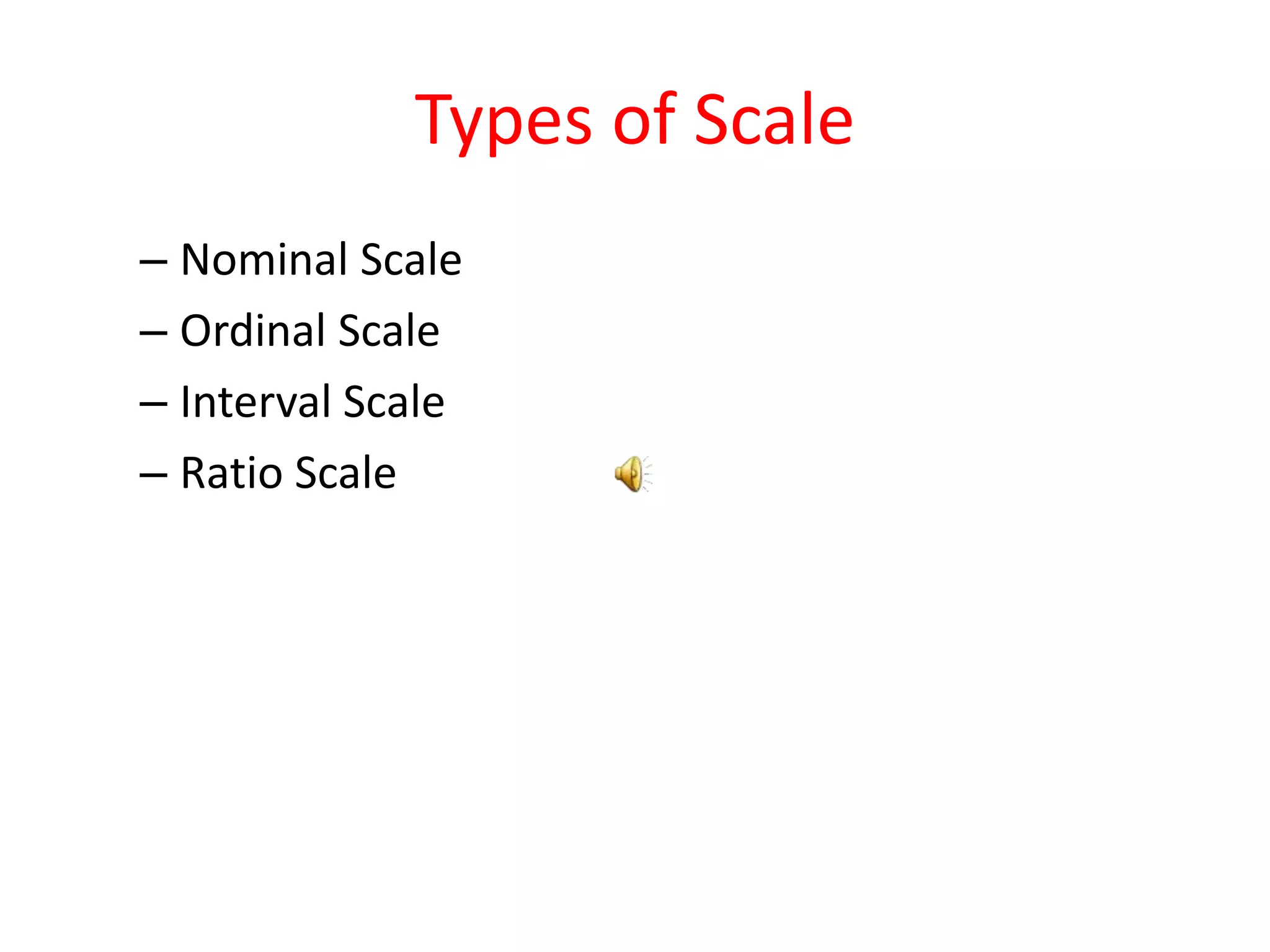 Types of Scale

– Nominal Scale
– Ordinal Scale
– Interval Scale
– Ratio Scale